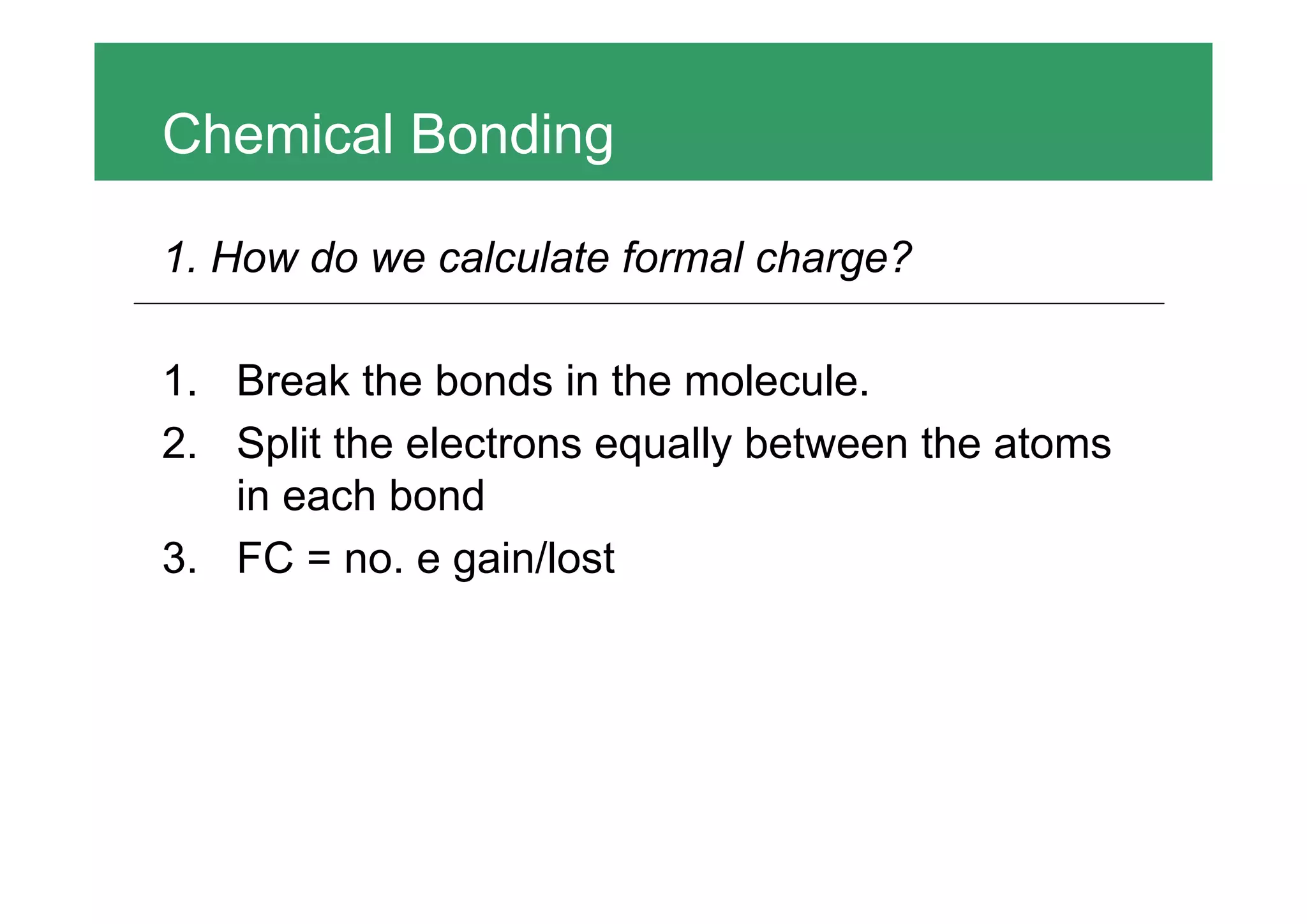 Chemical Bonding

1. How do we calculate formal charge?

1. Break the bonds in the molecule.
2. Split the electrons equally between the atoms in each bond
3. FC = no. e gain/lost